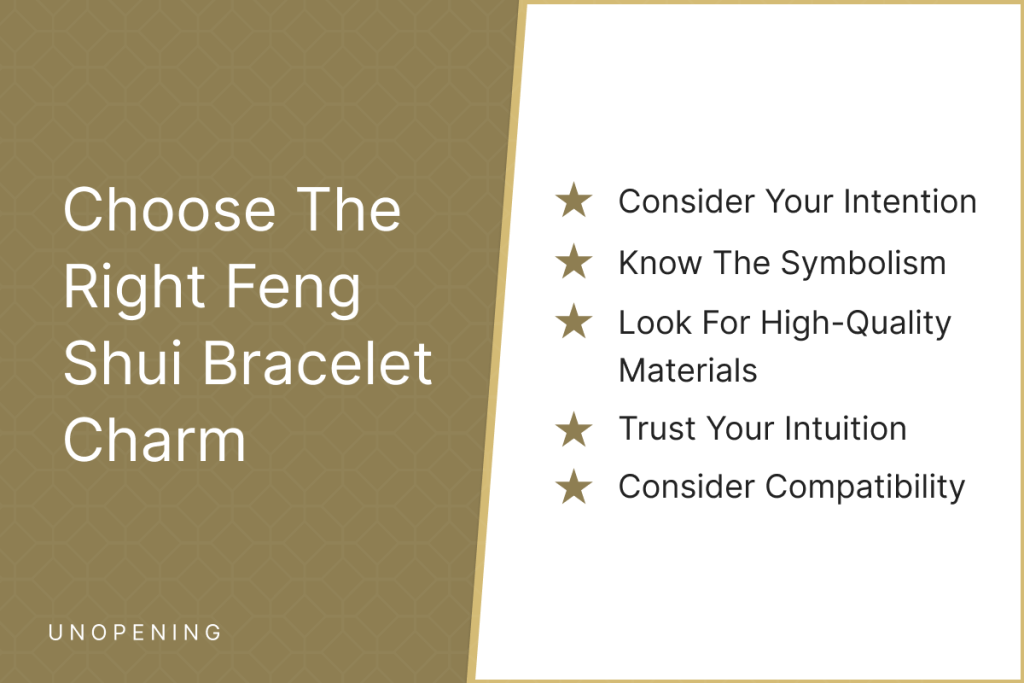 Choose The Right Feng Shui Bracelet Charm

UNOPENING

★ Consider Your Intention

★ Know The Symbolism

★ Look For High-Quality Materials

★ Trust Your Intuition

★ Consider Compatibility